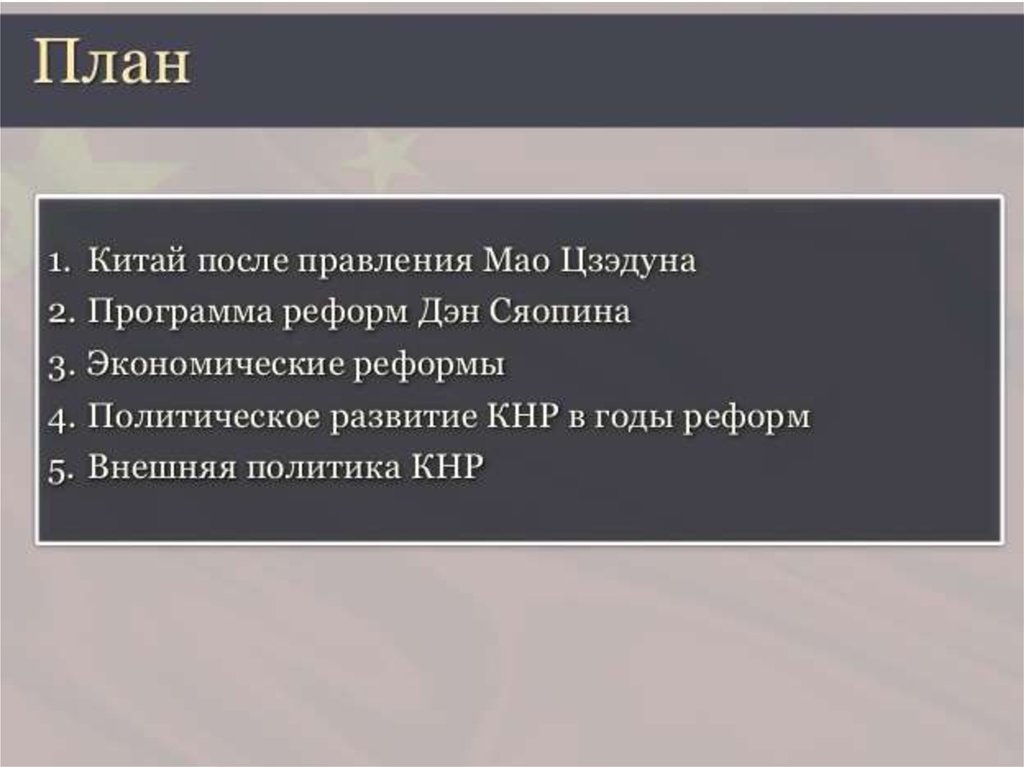 План

1. Китай после правления Мао Цзэдуна
2. Программа реформ Дэн Сяопина
3. Экономические реформы
4. Политическое развитие КНР в годы реформ
5. Внешняя политика КНР